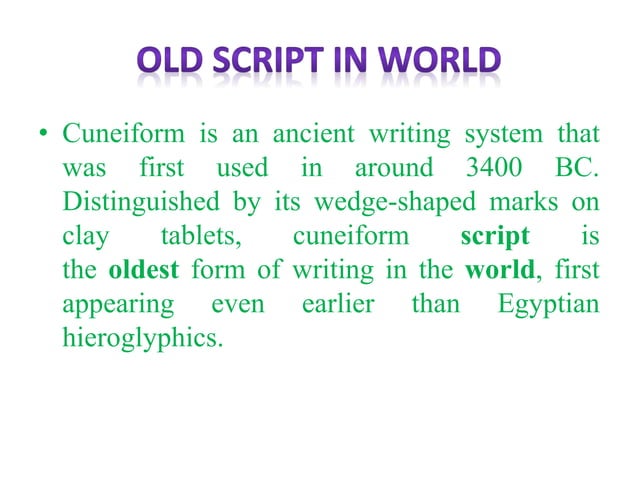 OLD SCRIPT IN WORLD

• Cuneiform is an ancient writing system that was first used in around 3400 BC. Distinguished by its wedge-shaped marks on clay tablets, cuneiform script is the oldest form of writing in the world, first appearing even earlier than Egyptian hieroglyphics.